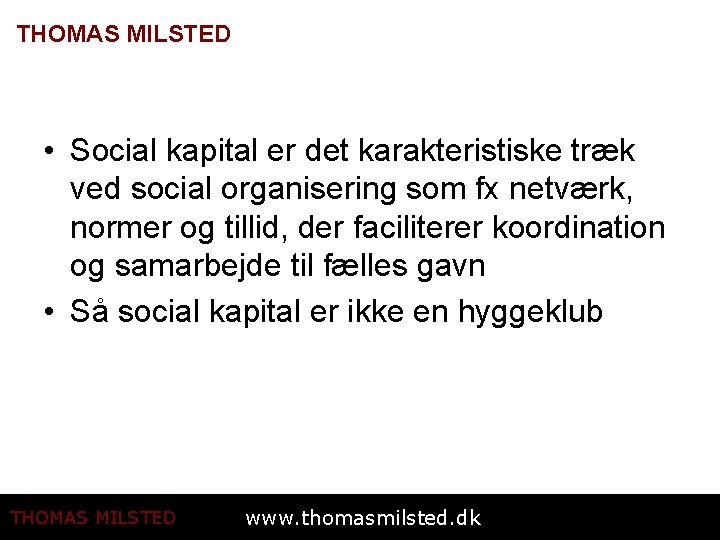 THOMAS MILSTED

• Social kapital er det karakteristiske træk ved social organisering som fx netværk, normer og tillid, der faciliterer koordination og samarbejde til fælles gavn

• Så social kapital er ikke en hyggeklub

THOMAS MILSTED www.thomasmilsted.dk